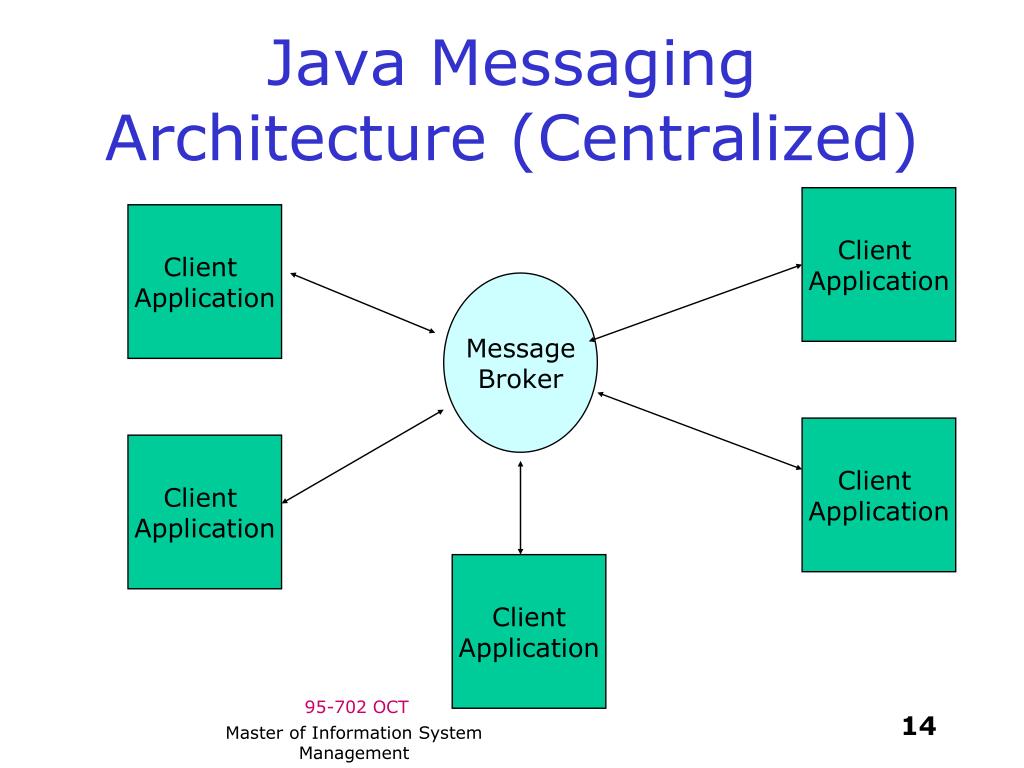 Java Messaging Architecture (Centralized)

Client Application

Client Application

Message Broker

Client Application

Client Application

Client Application

95-702 OCT

Master of Information System Management

14